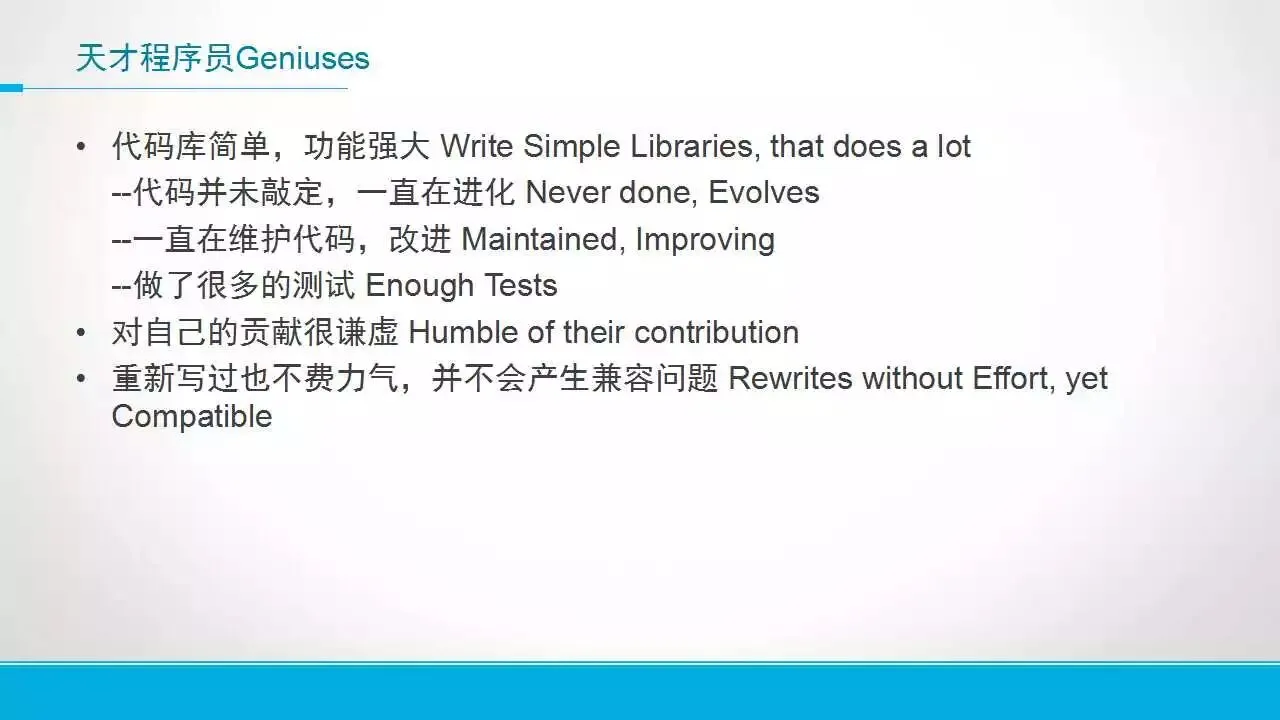 天才程序员Geniuses

• 代码库简单，功能强大 Write Simple Libraries, that does a lot
--代码并未敲定，一直在进化 Never done, Evolves
--一直在维护代码，改进 Maintained, Improving
--做了很多的测试 Enough Tests
• 对自己的贡献很谦虚 Humble of their contribution
• 重新写过也不费力气，并不会产生兼容问题 Rewrites without Effort, yet Compatible